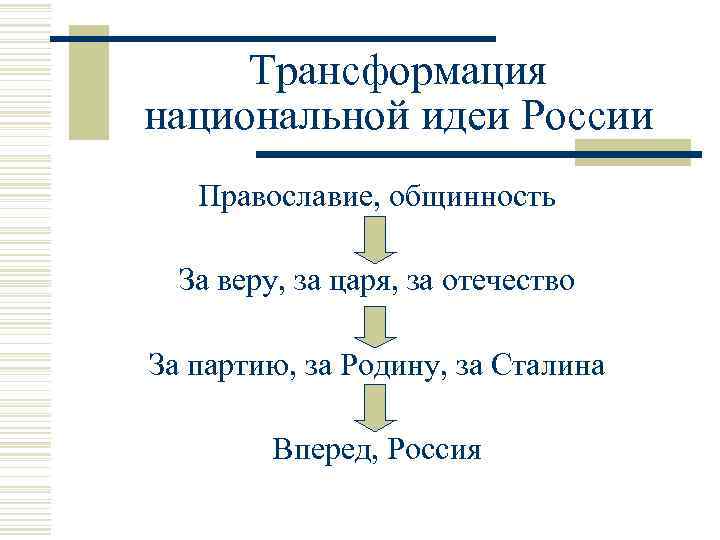 Трансформация национальной идеи России

Православие, общинность

За веру, за царя, за отечество

За партию, за Родину, за Сталина

Вперед, Россия